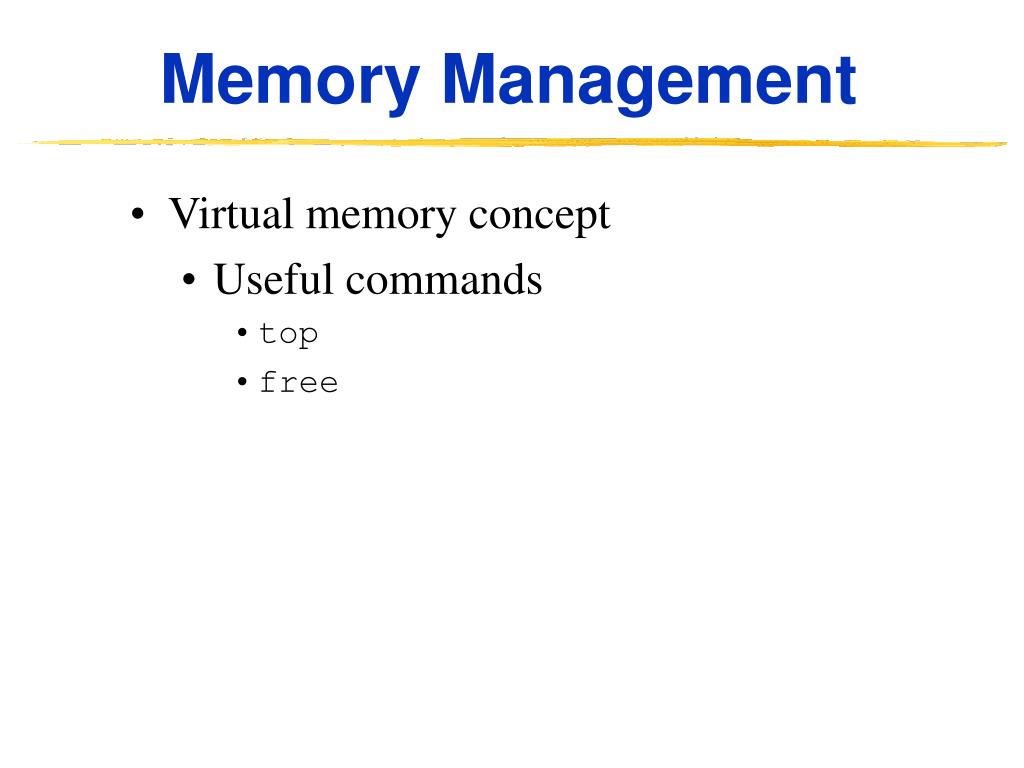 Memory Management

• Virtual memory concept
 • Useful commands
  • top
  • free